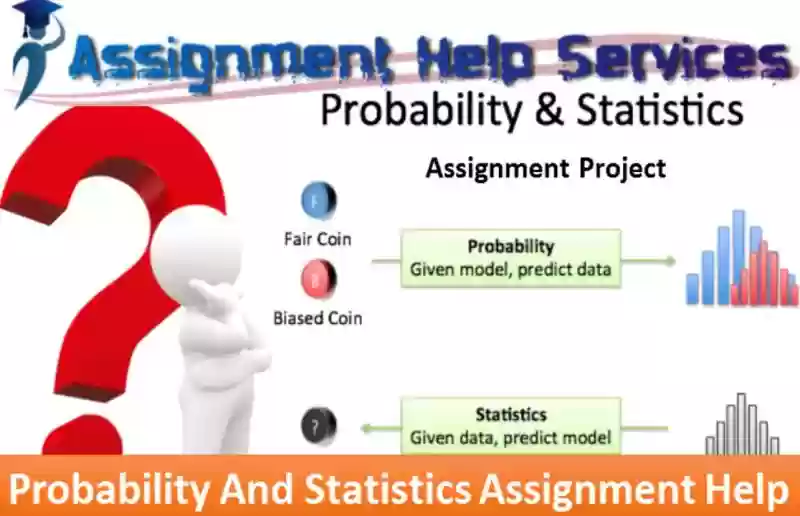 Assignment Help Services

Probability & Statistics

Assignment Project

F

Fair Coin

B

Biased Coin

Probability
Given model, predict data

?

Statistics
Given data, predict model

Probability And Statistics Assignment Help